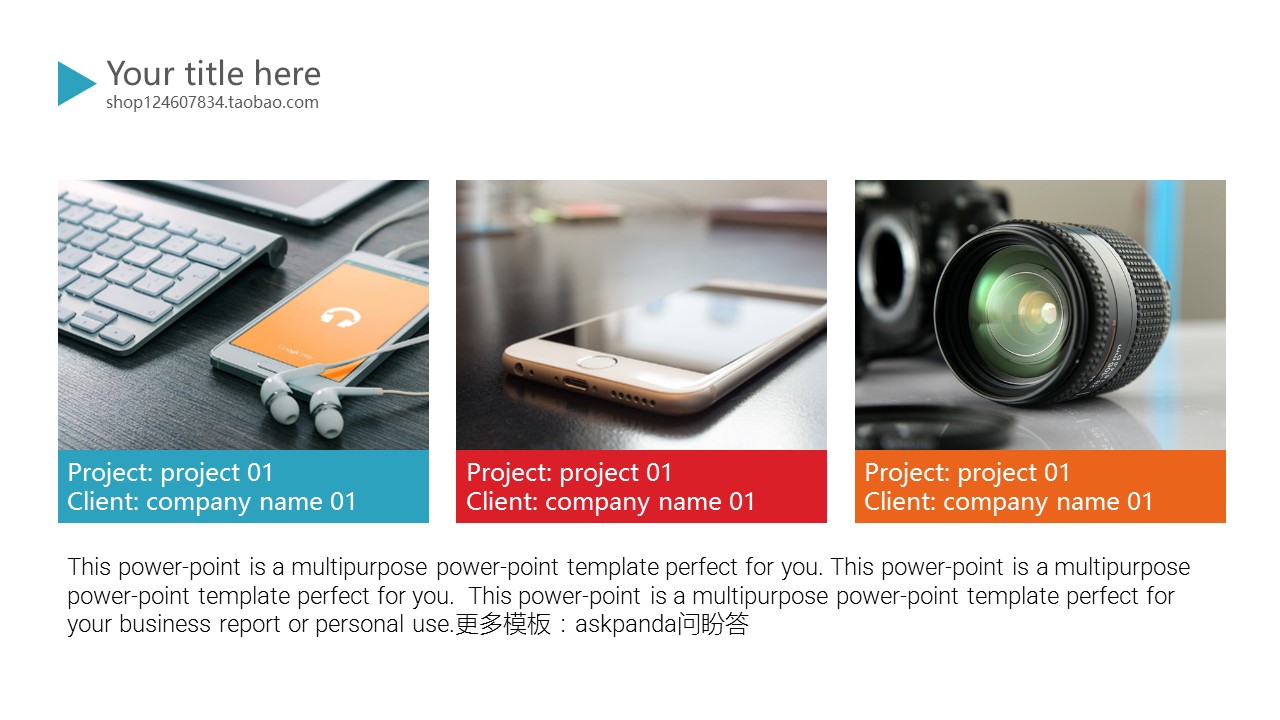 Your title here
shop124607834.taobao.com

Project: project 01
Client: company name 01

Project: project 01
Client: company name 01

Project: project 01
Client: company name 01

This power-point is a multipurpose power-point template perfect for you. This power-point is a multipurpose power-point template perfect for you. This power-point is a multipurpose power-point template perfect for your business report or personal use.更多模板：askpanda问盼答